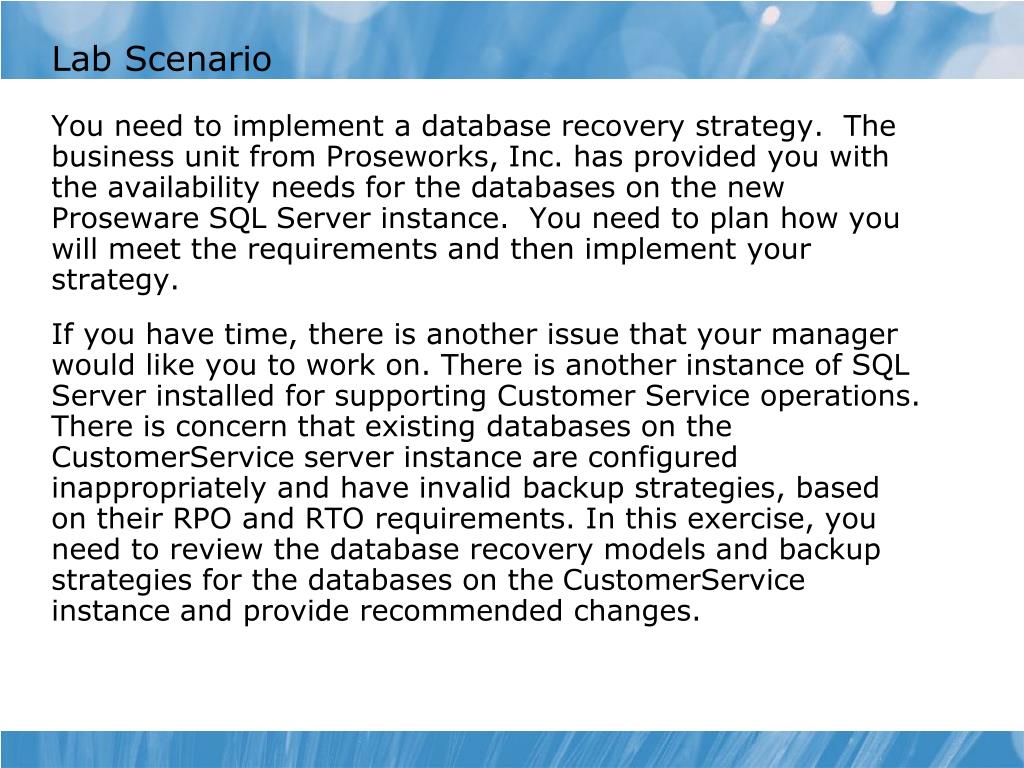 Lab Scenario

You need to implement a database recovery strategy.  The business unit from Proseworks, Inc. has provided you with the availability needs for the databases on the new Proseware SQL Server instance.  You need to plan how you will meet the requirements and then implement your strategy.

If you have time, there is another issue that your manager would like you to work on. There is another instance of SQL Server installed for supporting Customer Service operations. There is concern that existing databases on the CustomerService server instance are configured inappropriately and have invalid backup strategies, based on their RPO and RTO requirements. In this exercise, you need to review the database recovery models and backup strategies for the databases on the CustomerService instance and provide recommended changes.